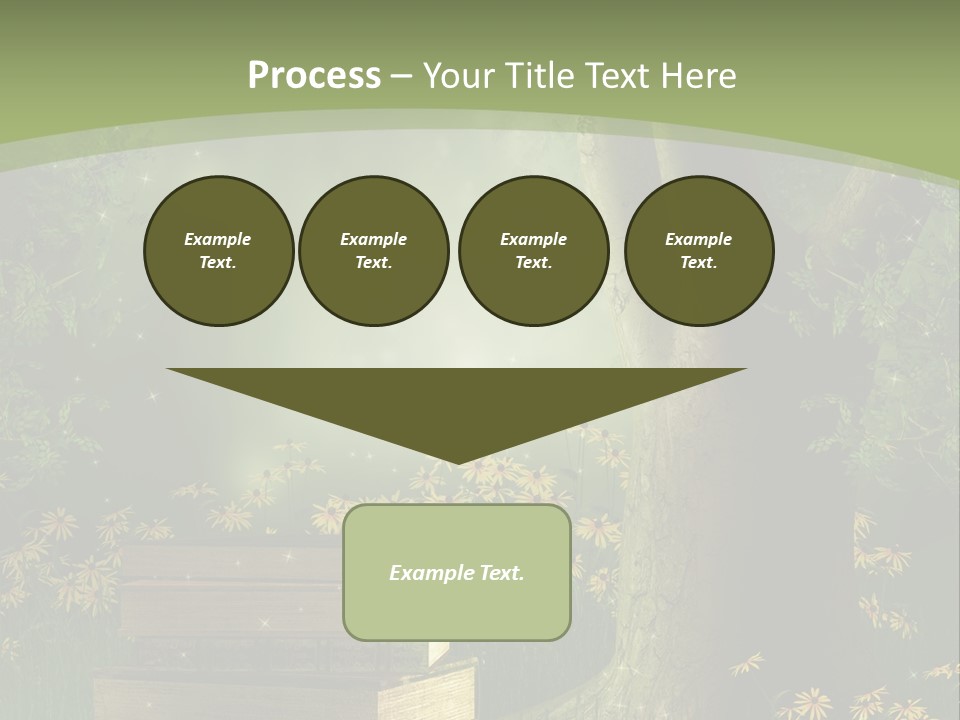 Process – Your Title Text Here

Example Text.

Example Text.

Example Text.

Example Text.

Example Text.